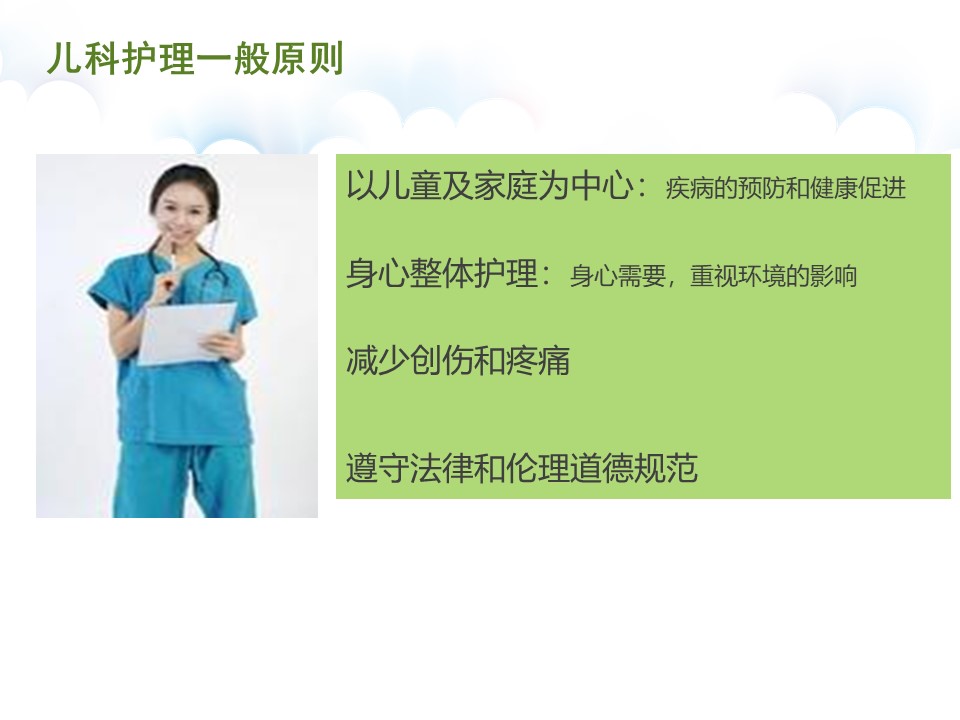 儿科护理一般原则

以儿童及家庭为中心：疾病的预防和健康促进

身心整体护理：身心需要，重视环境的影响

减少创伤和疼痛

遵守法律和伦理道德规范